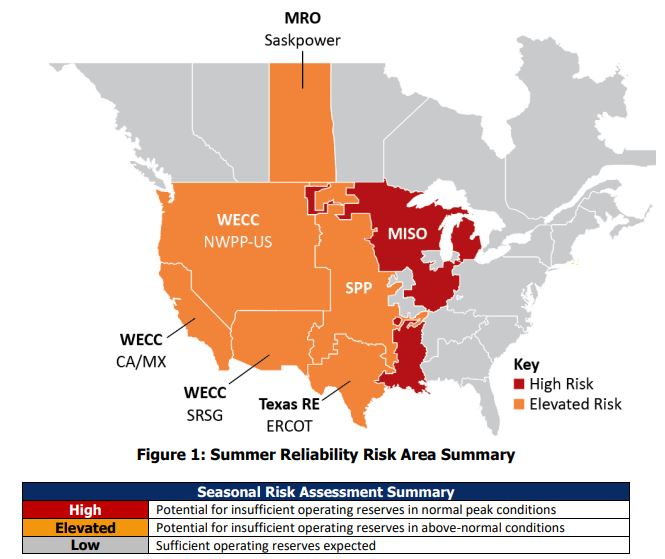 MRO
Saskpower

WECC
NWPP-US

MISO

SPP

WECC
CA/MX

WECC
SRSG

Texas RE
ERCOT

Key
High Risk
Elevated Risk

Figure 1: Summer Reliability Risk Area Summary

| Seasonal Risk Assessment Summary | |
|---|---|
| High | Potential for insufficient operating reserves in normal peak conditions |
| Elevated | Potential for insufficient operating reserves in above-normal conditions |
| Low | Sufficient operating reserves expected |